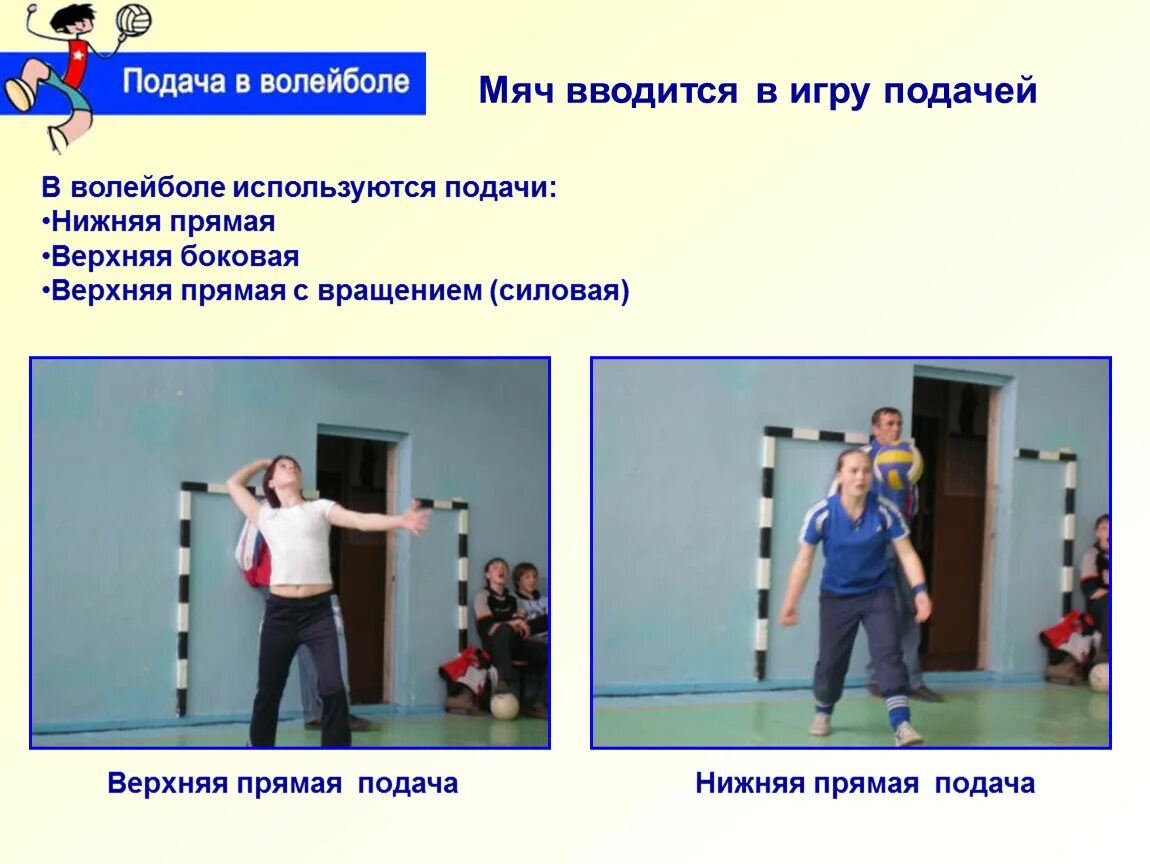 Подача в волейболе

Мяч вводится в игру подачей

В волейболе используются подачи:
•Нижняя прямая
•Верхняя боковая
•Верхняя прямая с вращением (силовая)

Верхняя прямая подача

Нижняя прямая подача